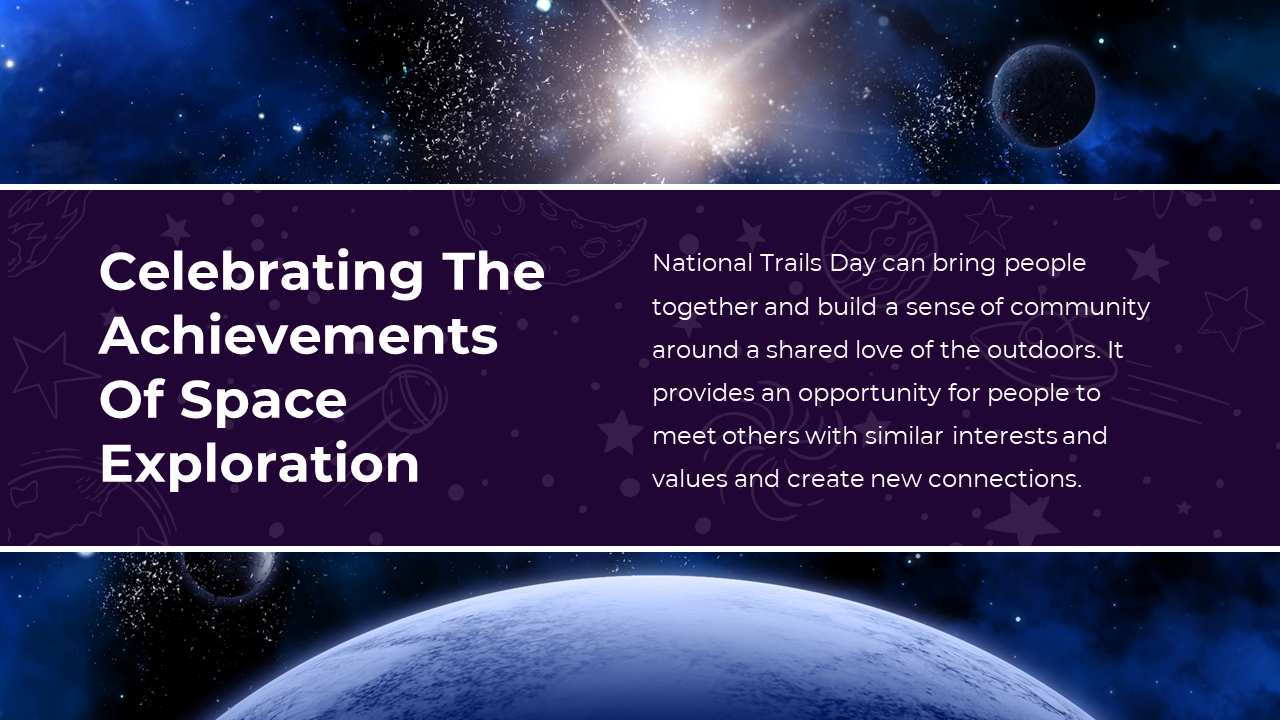 Celebrating The Achievements Of Space Exploration

National Trails Day can bring people together and build a sense of community around a shared love of the outdoors. It provides an opportunity for people to meet others with similar interests and values and create new connections.